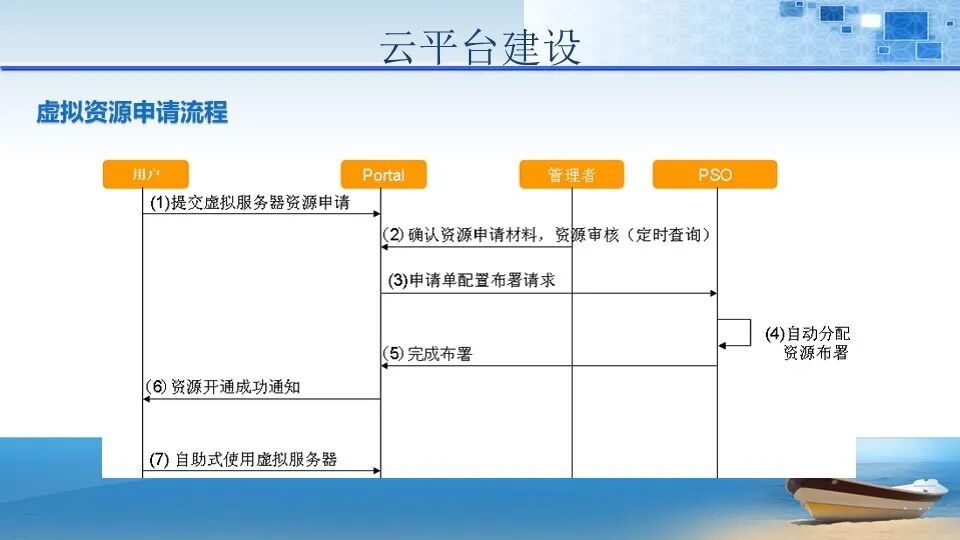 云平台建设

虚拟资源申请流程

用户

Portal

管理者

PSO

(1)提交虚拟服务器资源申请

(2) 确认资源申请材料，资源审核（定时查询）

(3)申请单配置布署请求

(4)自动分配资源布署

(5) 完成布署

(6) 资源开通成功通知

(7) 自助式使用虚拟服务器